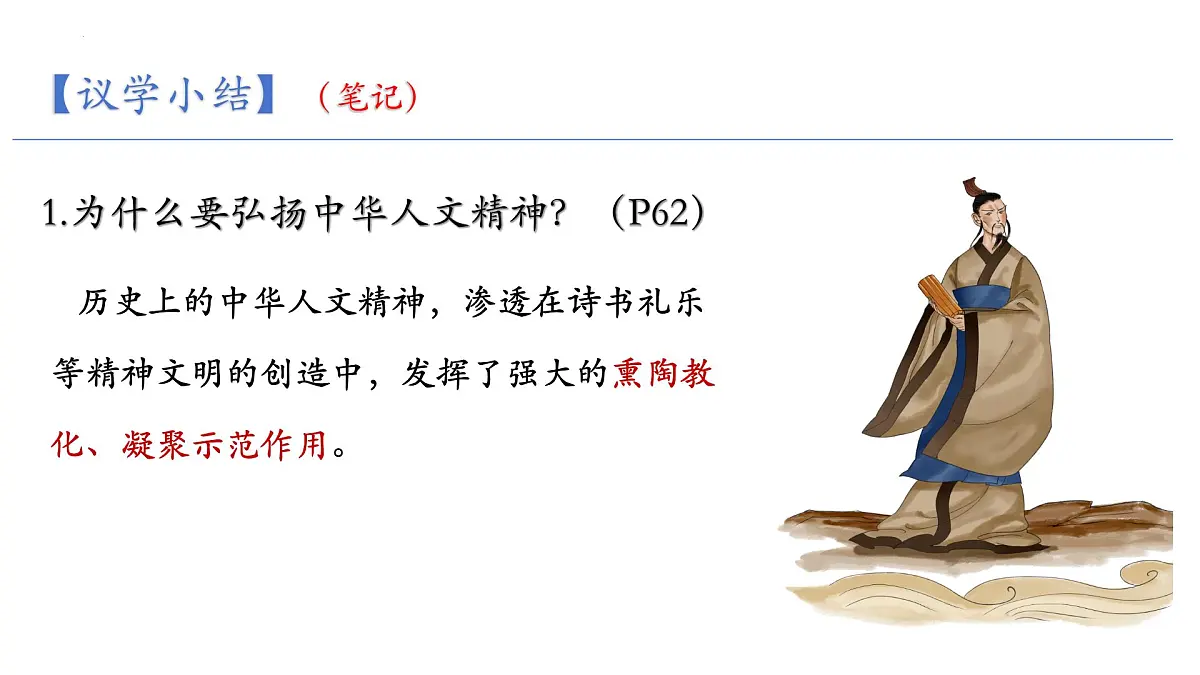 【议学小结】（笔记）

1.为什么要弘扬中华人文精神？（P62）

历史上的中华人文精神，渗透在诗书礼乐等精神文明的创造中，发挥了强大的熏陶教化、凝聚示范作用。